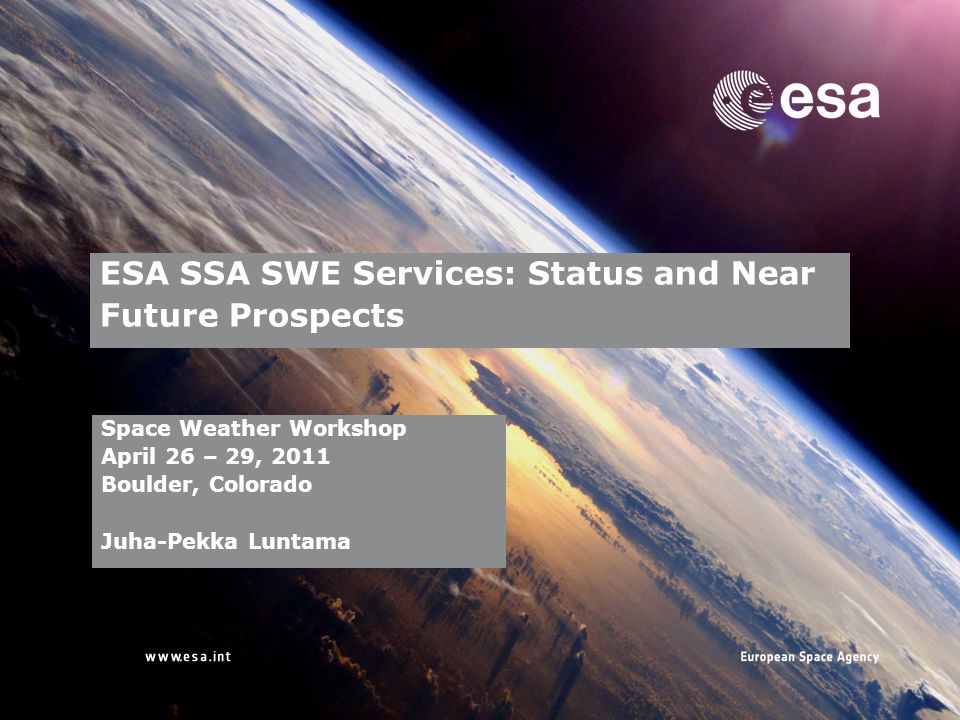 esa

ESA SSA SWE Services: Status and Near Future Prospects

Space Weather Workshop
April 26 – 29, 2011
Boulder, Colorado

Juha-Pekka Luntama

www.esa.int

European Space Agency